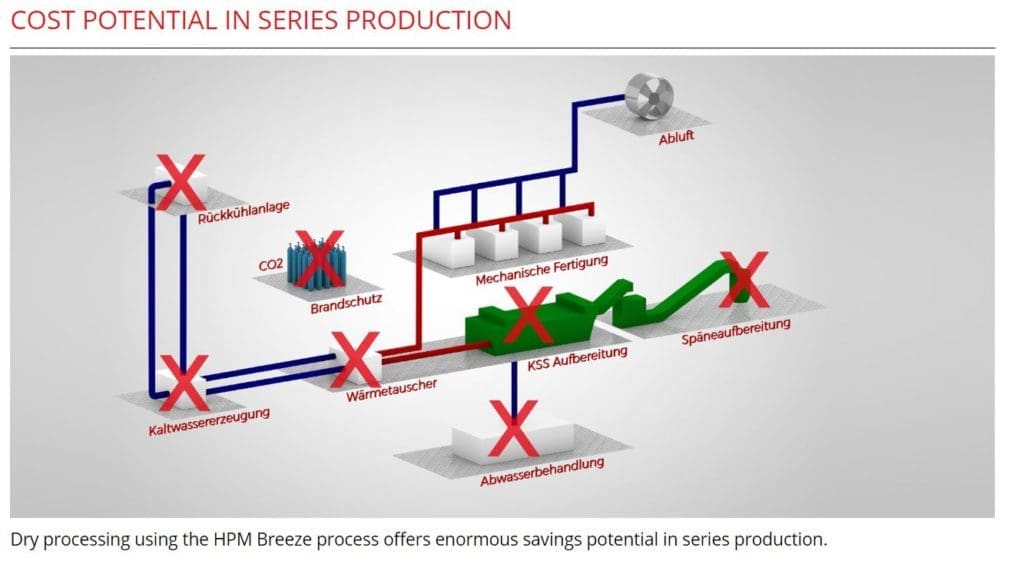 COST POTENTIAL IN SERIES PRODUCTION

Abluft

Rückkühlanlage

CO2

Brandschutz

Mechanische Fertigung

Späneaufbereitung

KSS Aufbereitung

Wärmetauscher

Kaltwassererzeugung

Abwasserbehandlung

Dry processing using the HPM Breeze process offers enormous savings potential in series production.